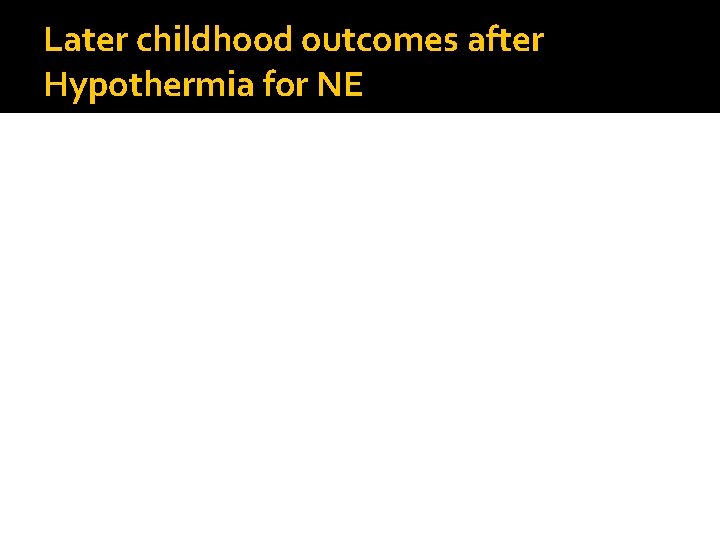 Later childhood outcomes after Hypothermia for NE